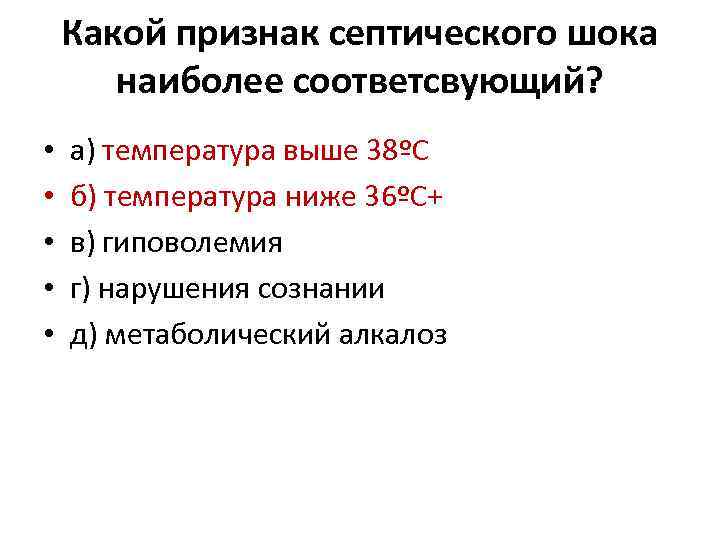 Какой признак септического шока наиболее соответсвующий?

• а) температура выше 38ºС
• б) температура ниже 36ºС+
• в) гиповолемия
• г) нарушения сознании
• д) метаболический алкалоз